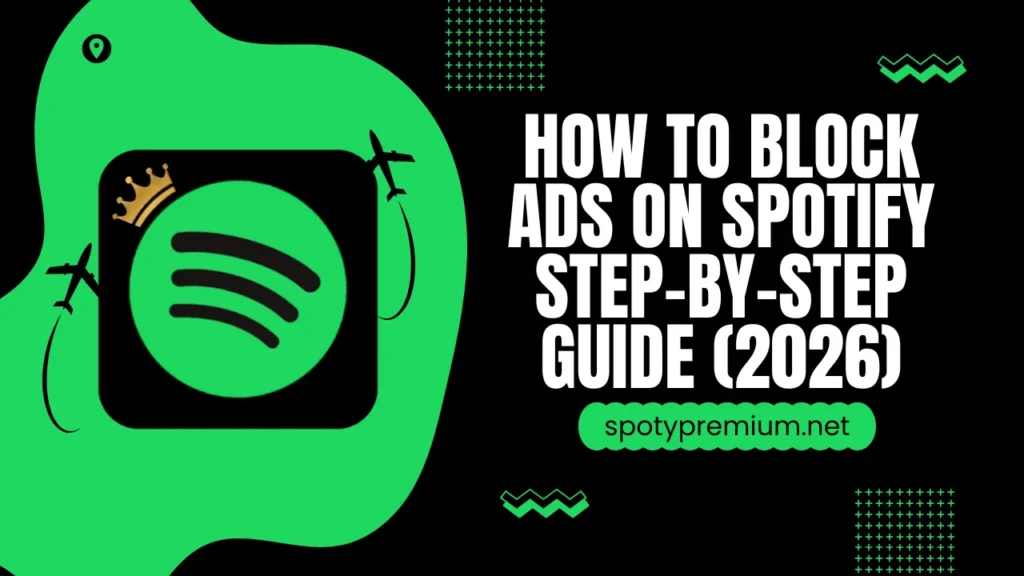 HOW TO BLOCK ADS ON SPOTIFY STEP-BY-STEP GUIDE (2026)

spotypremium.net